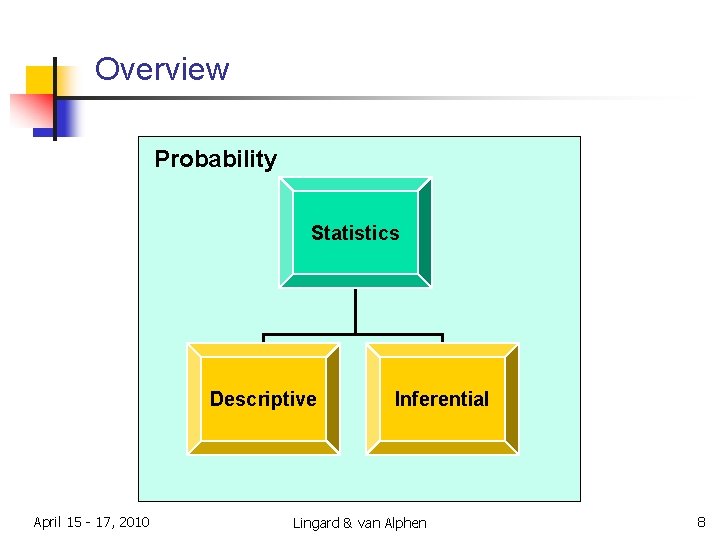 Overview

Probability

Statistics

Descriptive

Inferential

April 15 - 17, 2010

Lingard & van Alphen

8